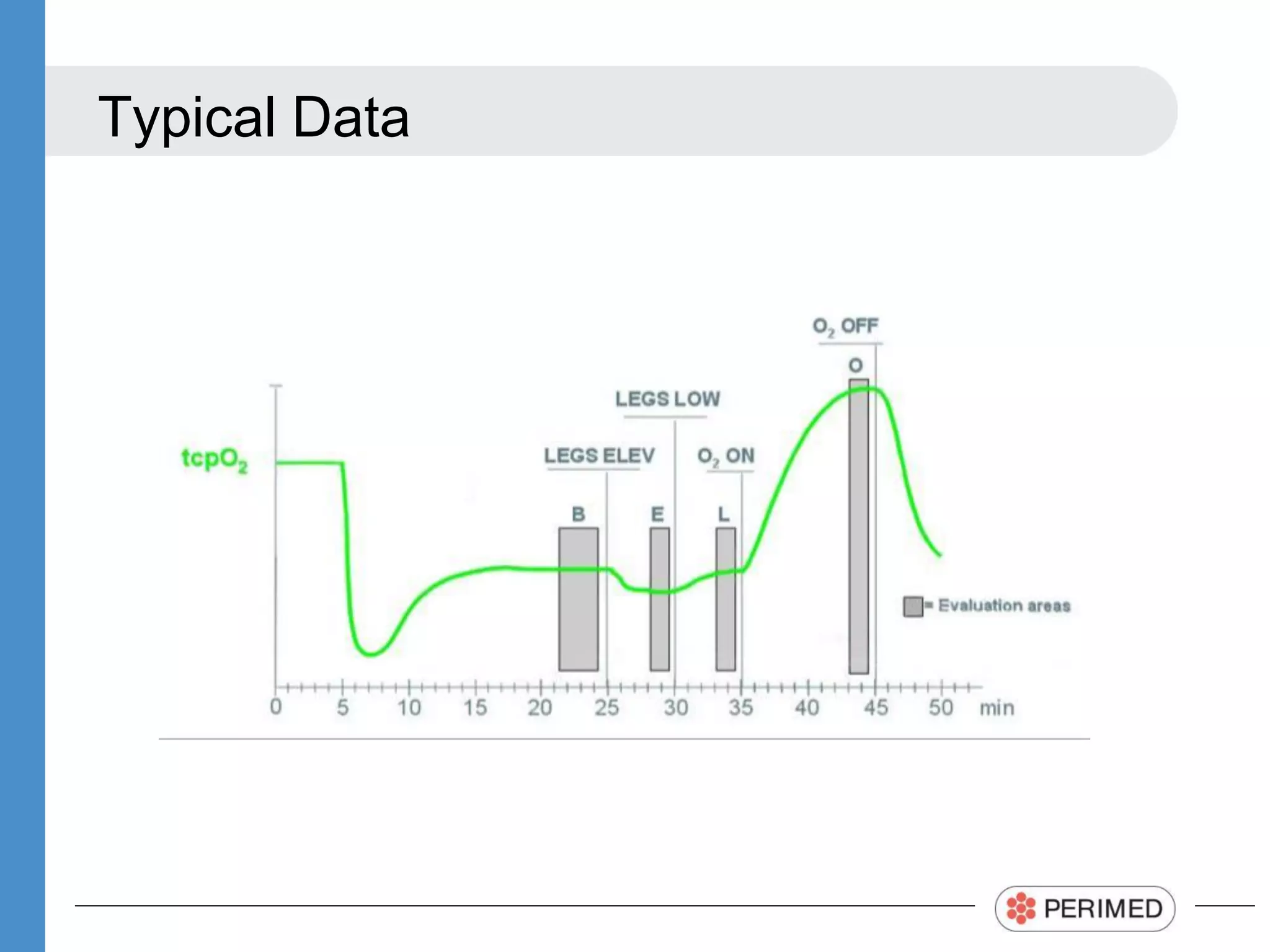 Typical Data

$O_2$ OFF

O

LEGS LOW

$tcpO_2$

LEGS ELEV

$O_2$ ON

B

E

L

= Evaluation areas

0 5 10 15 20 25 30 35 40 45 50 min

PERIMED